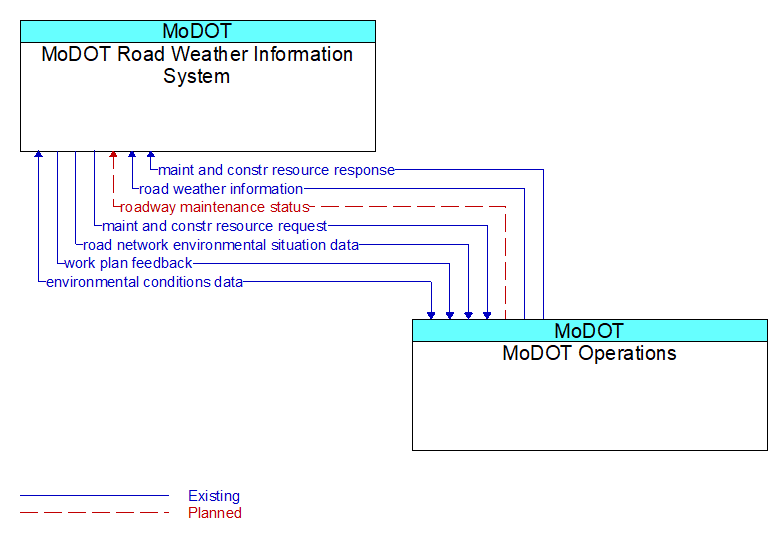 MoDOT
MoDOT Road Weather Information System

maint and constr resource response
road weather information
roadway maintenance status
maint and constr resource request
road network environmental situation data
work plan feedback
environmental conditions data

MoDOT
MoDOT Operations

Existing
Planned